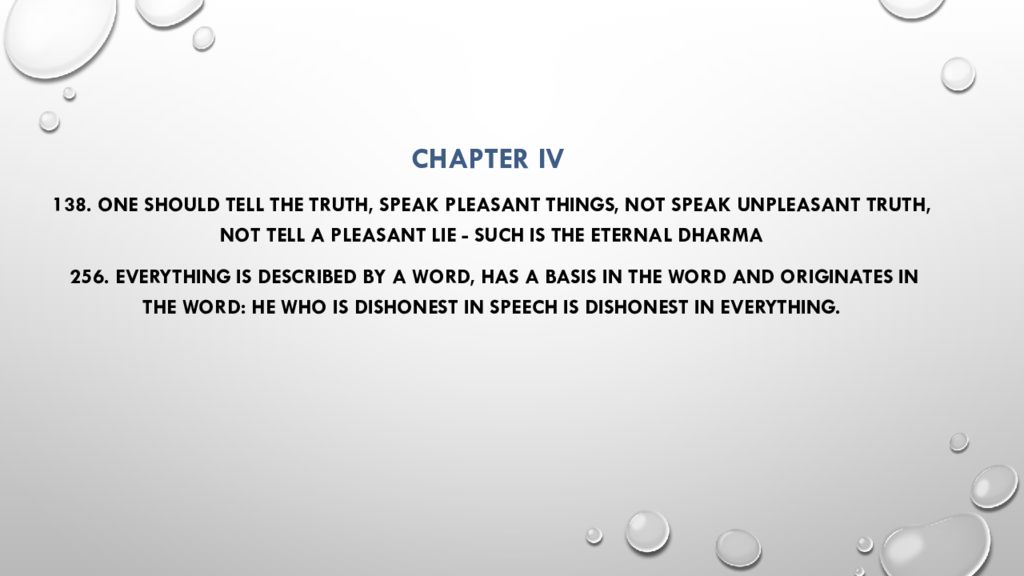 CHAPTER IV

138. ONE SHOULD TELL THE TRUTH, SPEAK PLEASANT THINGS, NOT SPEAK UNPLEASANT TRUTH, NOT TELL A PLEASANT LIE - SUCH IS THE ETERNAL DHARMA

256. EVERYTHING IS DESCRIBED BY A WORD, HAS A BASIS IN THE WORD AND ORIGINATES IN THE WORD: HE WHO IS DISHONEST IN SPEECH IS DISHONEST IN EVERYTHING.